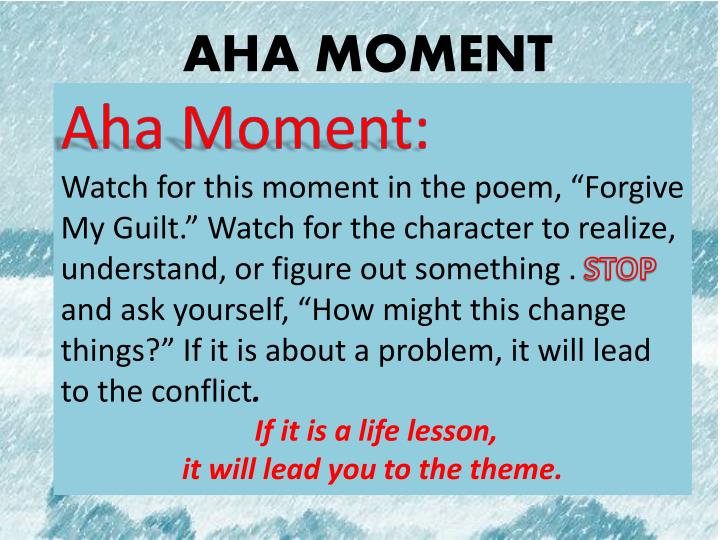 AHA MOMENT

Aha Moment:

Watch for this moment in the poem, “Forgive My Guilt.” Watch for the character to realize, understand, or figure out something . STOP and ask yourself, “How might this change things?” If it is about a problem, it will lead to the conflict.

If it is a life lesson,
it will lead you to the theme.